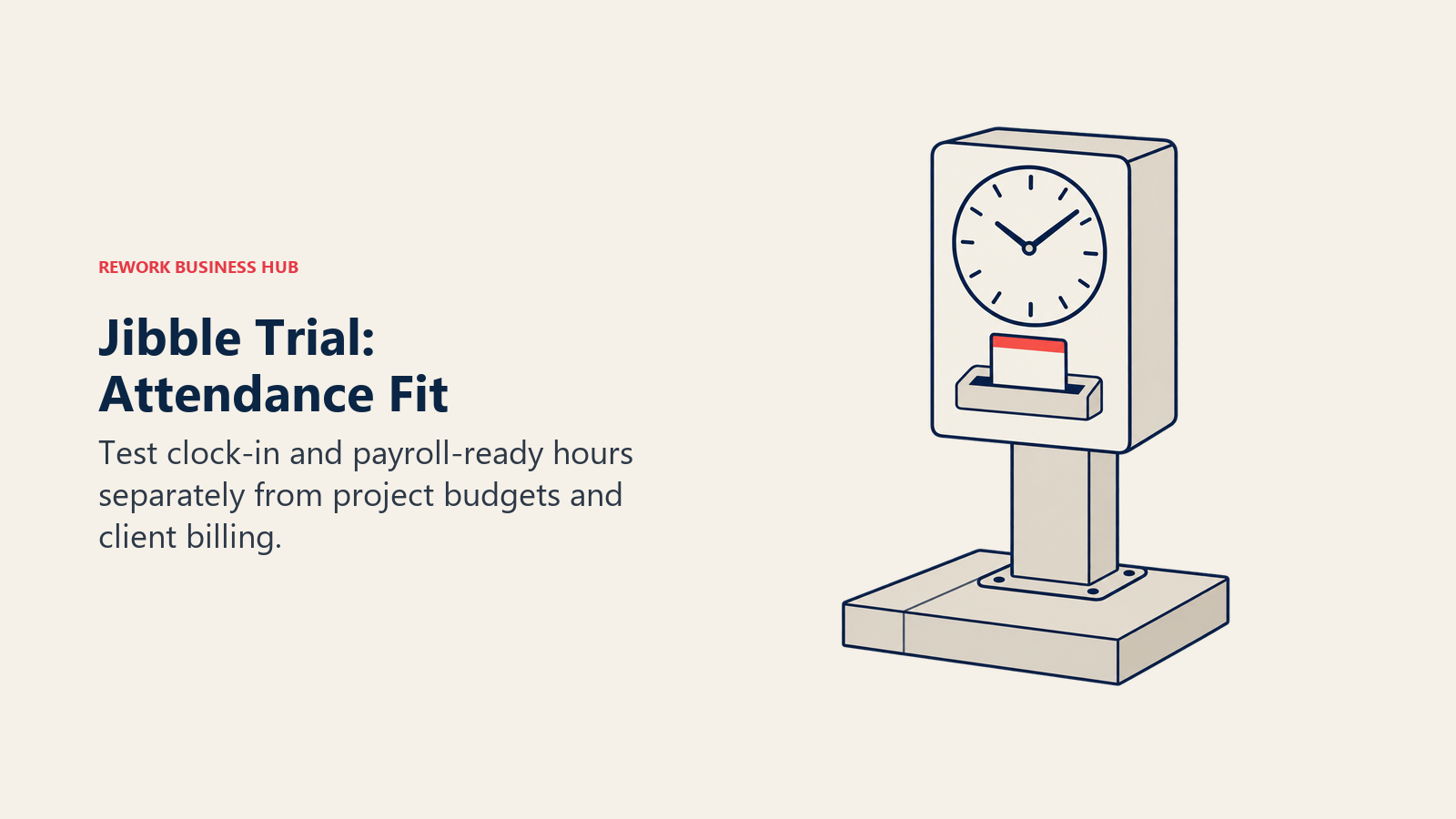 REWORK BUSINESS HUB

Jibble Trial: Attendance Fit

Test clock-in and payroll-ready hours separately from project budgets and client billing.